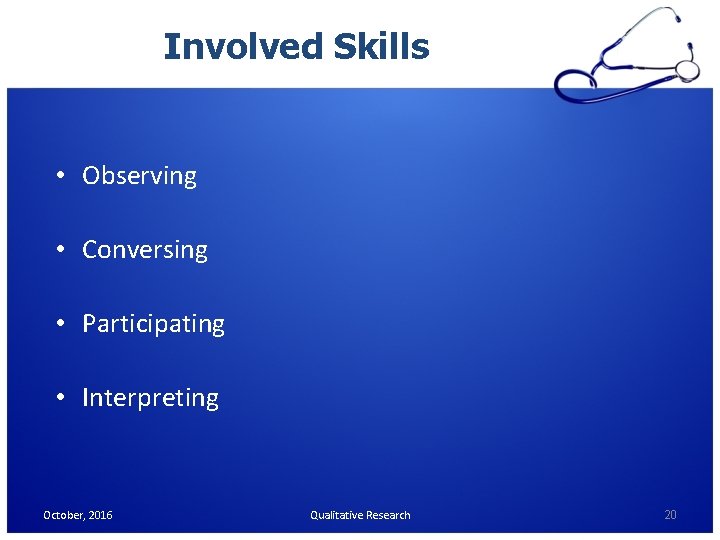 Involved Skills

• Observing

• Conversing

• Participating

• Interpreting

October, 2016

Qualitative Research

20